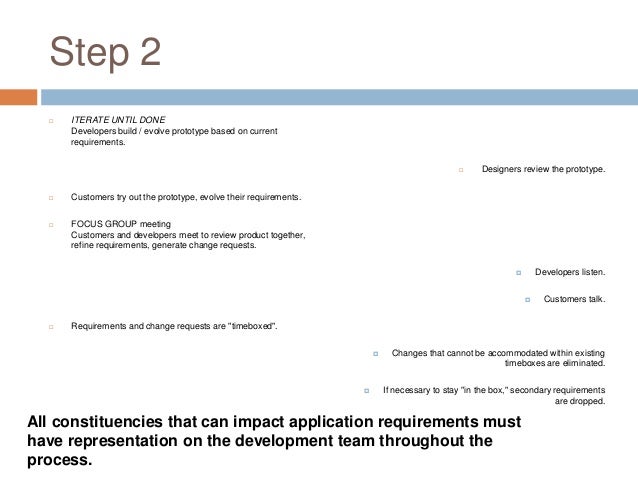 Step 2

ITERATE UNTIL DONE
Developers build / evolve prototype based on current requirements.

Designers review the prototype.

Customers try out the prototype, evolve their requirements.

FOCUS GROUP meeting
Customers and developers meet to review product together, refine requirements, generate change requests.

Developers listen.

Customers talk.

Requirements and change requests are "timeboxed".

Changes that cannot be accommodated within existing timeboxes are eliminated.

If necessary to stay "in the box," secondary requirements are dropped.

All constituencies that can impact application requirements must have representation on the development team throughout the process.